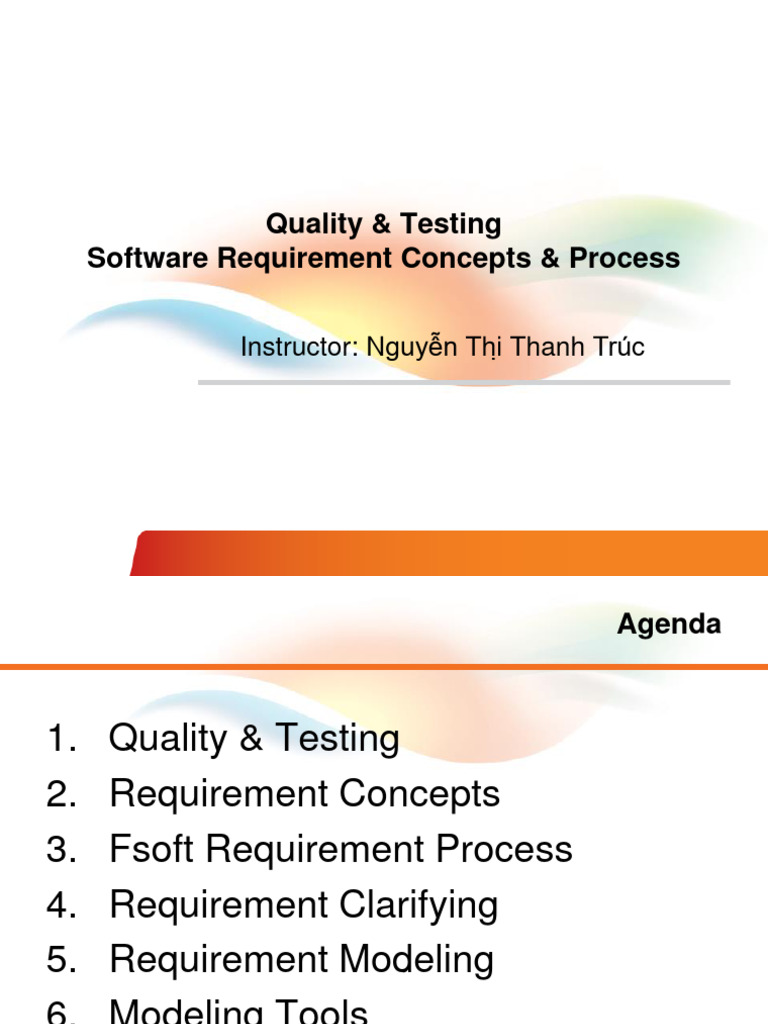 Quality & Testing
Software Requirement Concepts & Process

Instructor: Nguyễn Thị Thanh Trúc

Agenda

1. Quality & Testing
2. Requirement Concepts
3. Fsoft Requirement Process
4. Requirement Clarifying
5. Requirement Modeling
6. Modeling Tools